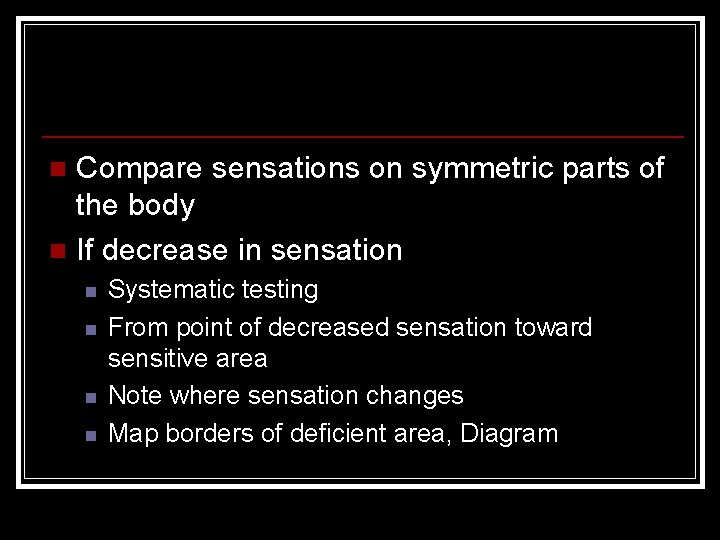 Compare sensations on symmetric parts of the body

If decrease in sensation

Systematic testing

From point of decreased sensation toward sensitive area

Note where sensation changes

Map borders of deficient area, Diagram